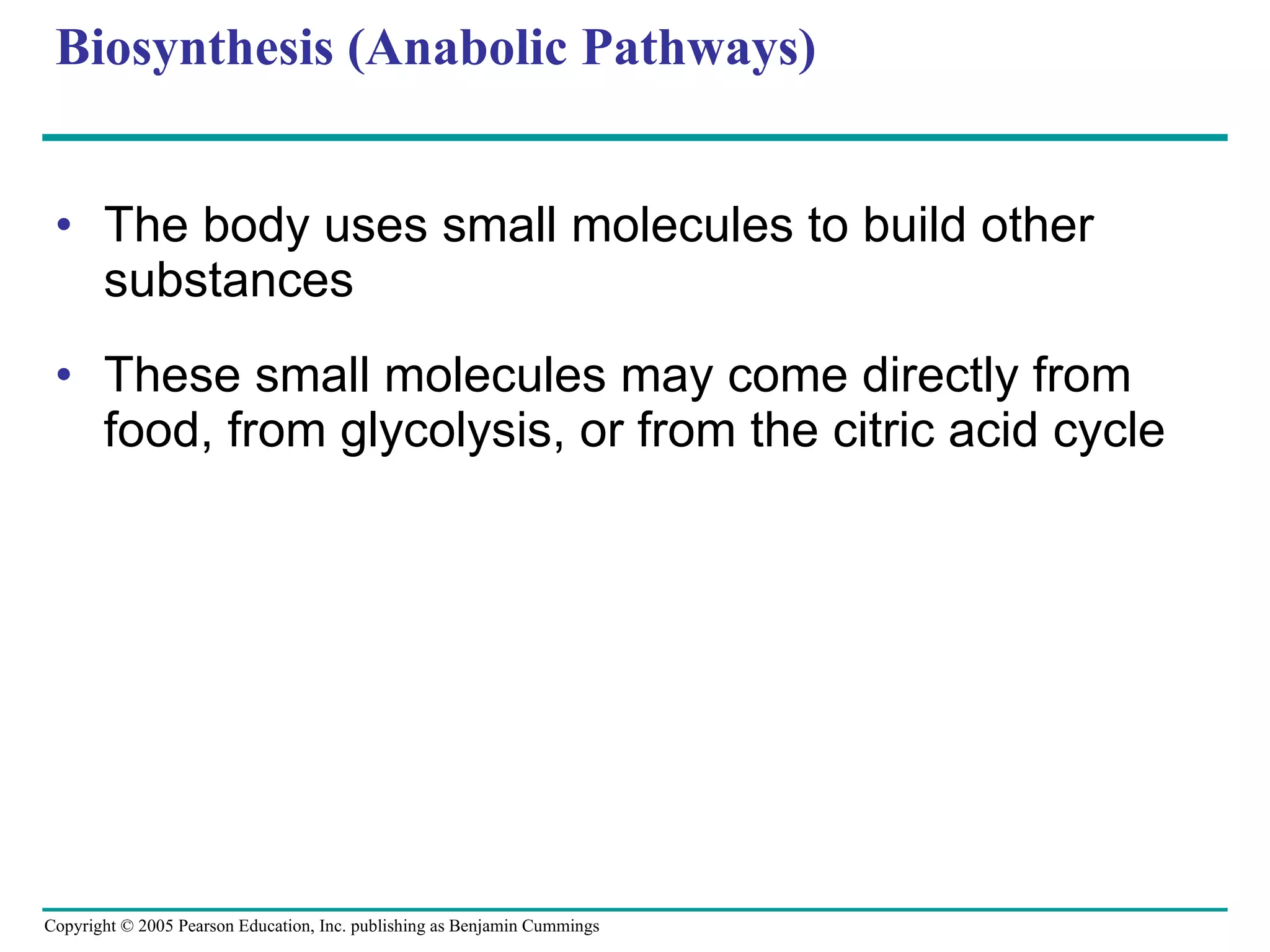 Biosynthesis (Anabolic Pathways)

• The body uses small molecules to build other substances

• These small molecules may come directly from food, from glycolysis, or from the citric acid cycle

Copyright © 2005 Pearson Education, Inc. publishing as Benjamin Cummings